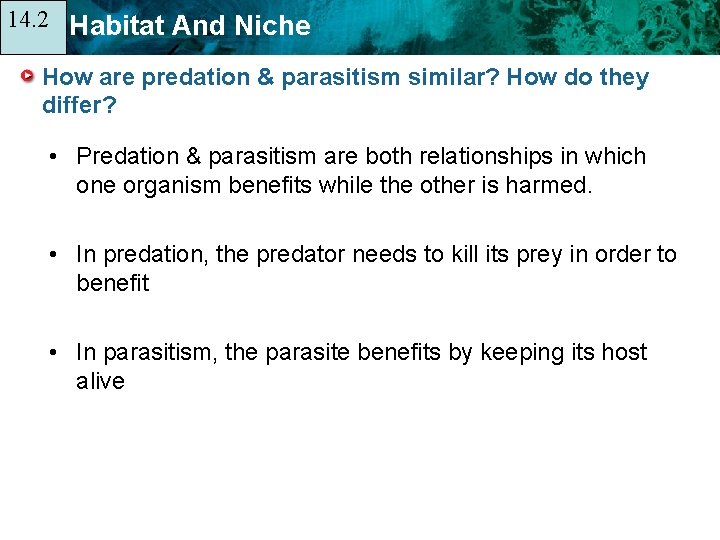 14.2

Habitat And Niche

How are predation & parasitism similar? How do they differ?

• Predation & parasitism are both relationships in which one organism benefits while the other is harmed.

• In predation, the predator needs to kill its prey in order to benefit

• In parasitism, the parasite benefits by keeping its host alive